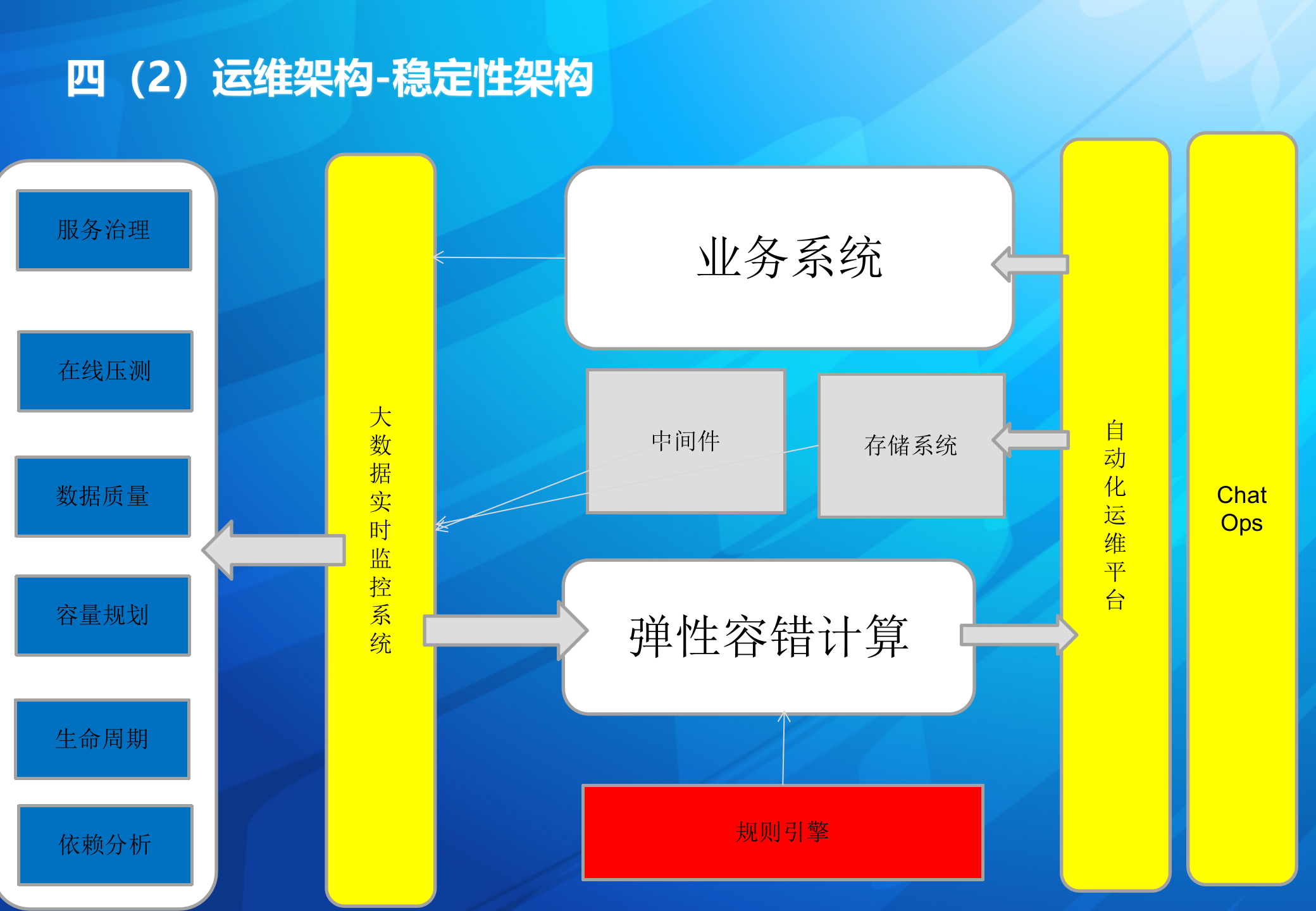 四（2）运维架构-稳定性架构

服务治理

在线压测

数据质量

容量规划

生命周期

依赖分析

大数据实时监控系统

业务系统

中间件

存储系统

弹性容错计算

规则引擎

自动化运维平台

Chat Ops